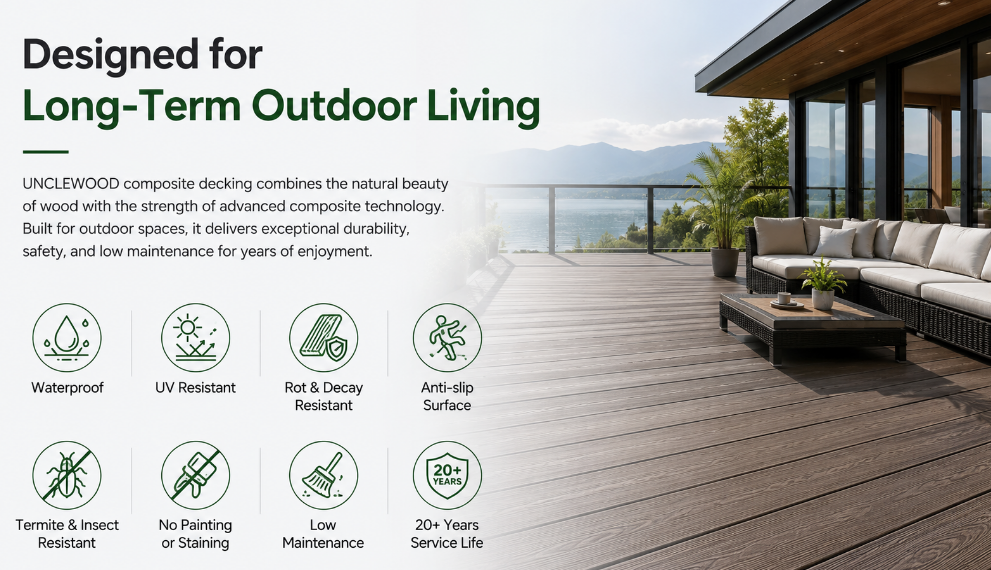 Designed for
Long-Term Outdoor Living

UNCLEWOOD composite decking combines the natural beauty of wood with the strength of advanced composite technology. Built for outdoor spaces, it delivers exceptional durability, safety, and low maintenance for years of enjoyment.

Waterproof

UV Resistant

Rot & Decay Resistant

Anti-slip Surface

Termite & Insect Resistant

No Painting or Staining

Low Maintenance

20+ YEARS

20+ Years Service Life